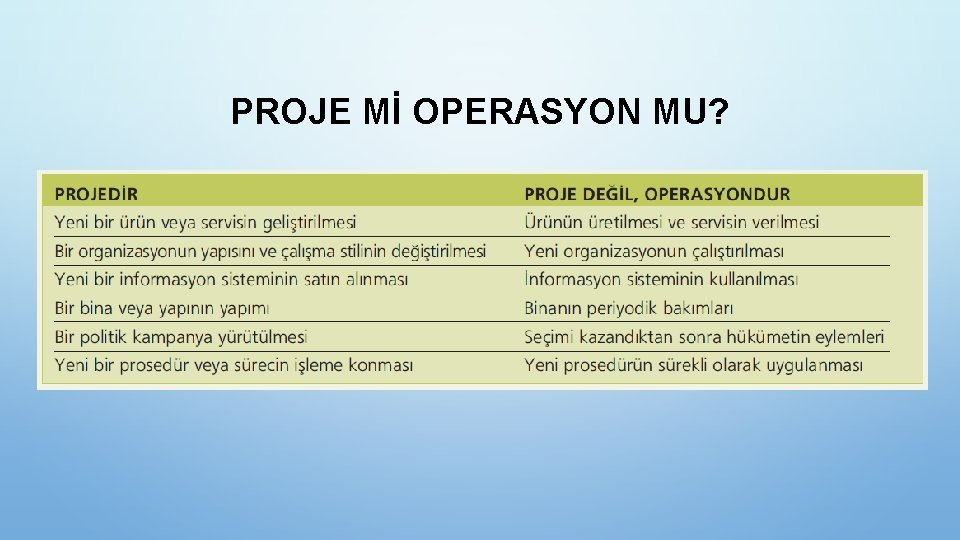 PROJE Mİ OPERASYON MU?

| PROJEDİR | PROJE DEĞİL, OPERASYONDUR |
|---|---|
| Yeni bir ürün veya servisin geliştirilmesi | Ürünün üretilmesi ve servisin verilmesi |
| Bir organizasyonun yapısını ve çalışma stilinin değiştirilmesi | Yeni organizasyonun çalıştırılması |
| Yeni bir informasyon sisteminin satın alınması | İnformasyon sisteminin kullanılması |
| Bir bina veya yapının yapımı | Binanın periyodik bakımları |
| Bir politik kampanya yürütülmesi | Seçimi kazandıktan sonra hükümetin eylemleri |
| Yeni bir prosedür veya sürecin işleme konması | Yeni prosedürün sürekli olarak uygulanması |